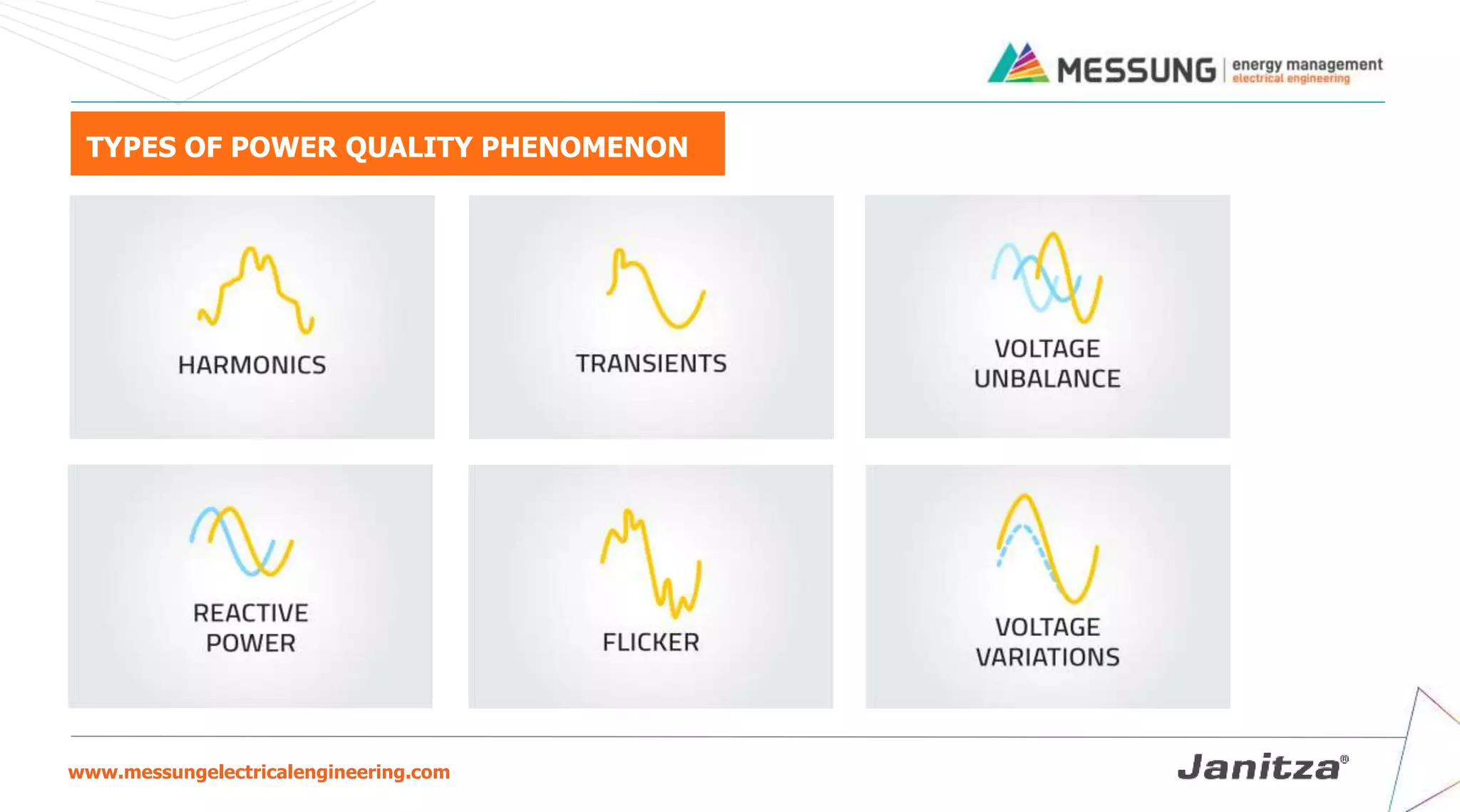 MESSUNG | energy management electrical engineering

TYPES OF POWER QUALITY PHENOMENON

HARMONICS

TRANSIENTS

VOLTAGE UNBALANCE

REACTIVE POWER

FLICKER

VOLTAGE VARIATIONS

www.messungelectricalengineering.com

Janitza®